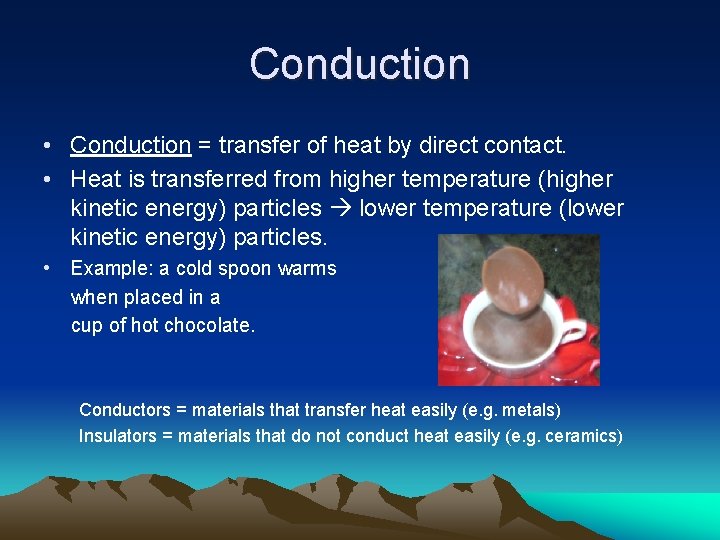 Conduction

• Conduction = transfer of heat by direct contact.
• Heat is transferred from higher temperature (higher kinetic energy) particles → lower temperature (lower kinetic energy) particles.
• Example: a cold spoon warms when placed in a cup of hot chocolate.

Conductors = materials that transfer heat easily (e.g. metals)
Insulators = materials that do not conduct heat easily (e.g. ceramics)